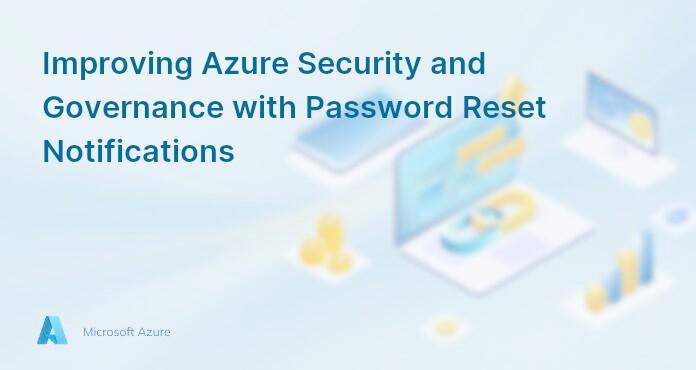 Improving Azure Security and Governance with Password Reset Notifications

Microsoft Azure